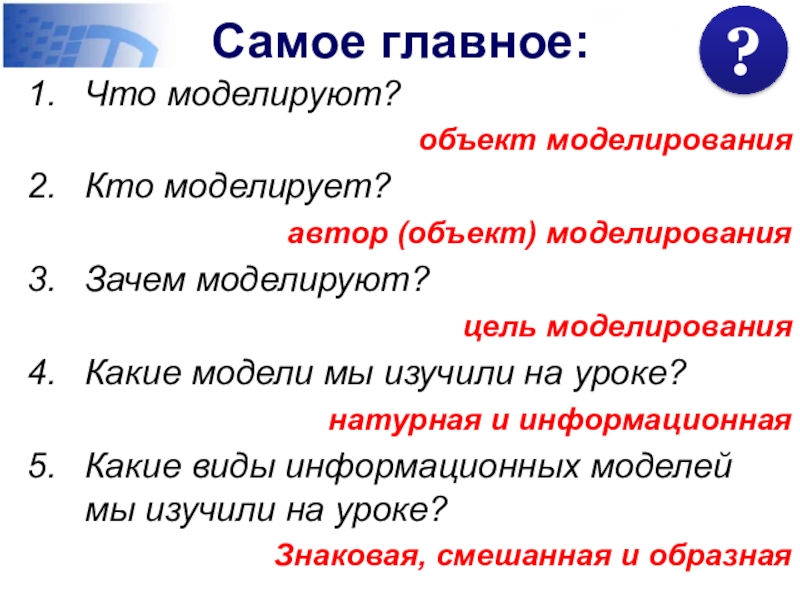 Самое главное:

?

1. Что моделируют?

объект моделирования

2. Кто моделирует?

автор (объект) моделирования

3. Зачем моделируют?

цель моделирования

4. Какие модели мы изучили на уроке?

натурная и информационная

5. Какие виды информационных моделей мы изучили на уроке?

Знаковая, смешанная и образная